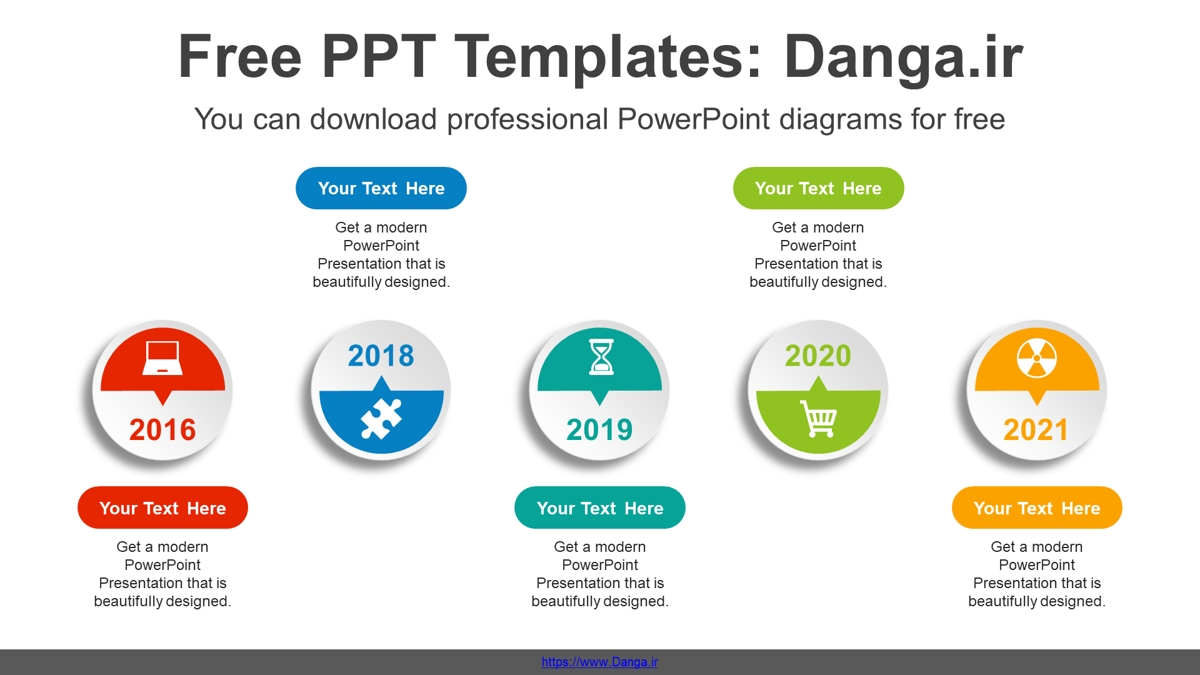 Free PPT Templates: Danga.ir

You can download professional PowerPoint diagrams for free

Your Text Here

Get a modern PowerPoint Presentation that is beautifully designed.

Your Text Here

Get a modern PowerPoint Presentation that is beautifully designed.

2016

2018

2019

2020

2021

Your Text Here

Get a modern PowerPoint Presentation that is beautifully designed.

Your Text Here

Get a modern PowerPoint Presentation that is beautifully designed.

Your Text Here

Get a modern PowerPoint Presentation that is beautifully designed.

https://www.Danga.ir